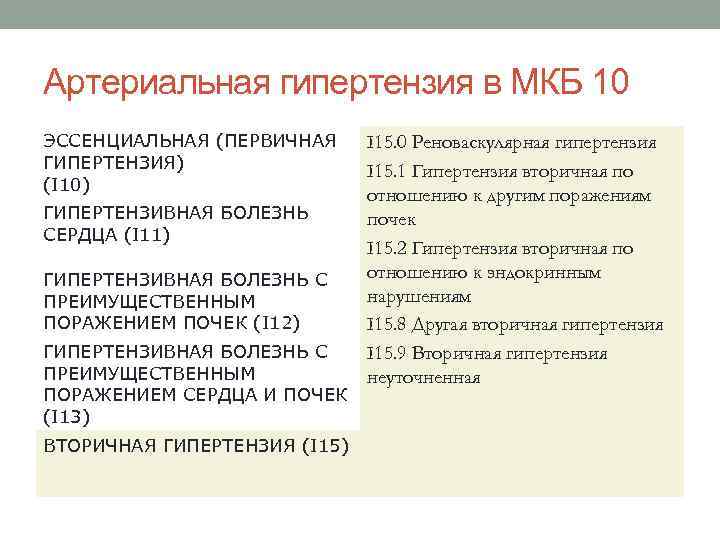 Артериальная гипертензия в МКБ 10

ЭССЕНЦИАЛЬНАЯ (ПЕРВИЧНАЯ ГИПЕРТЕНЗИЯ) (I10)

ГИПЕРТЕНЗИВНАЯ БОЛЕЗНЬ СЕРДЦА (I11)

ГИПЕРТЕНЗИВНАЯ БОЛЕЗНЬ С ПРЕИМУЩЕСТВЕННЫМ ПОРАЖЕНИЕМ ПОЧЕК (I12)

ГИПЕРТЕНЗИВНАЯ БОЛЕЗНЬ С ПРЕИМУЩЕСТВЕННЫМ ПОРАЖЕНИЕМ СЕРДЦА И ПОЧЕК (I13)

ВТОРИЧНАЯ ГИПЕРТЕНЗИЯ (I15)

I15.0 Реноваскулярная гипертензия

I15.1 Гипертензия вторичная по отношению к другим поражениям почек

I15.2 Гипертензия вторичная по отношению к эндокринным нарушениям

I15.8 Другая вторичная гипертензия

I15.9 Вторичная гипертензия неуточненная